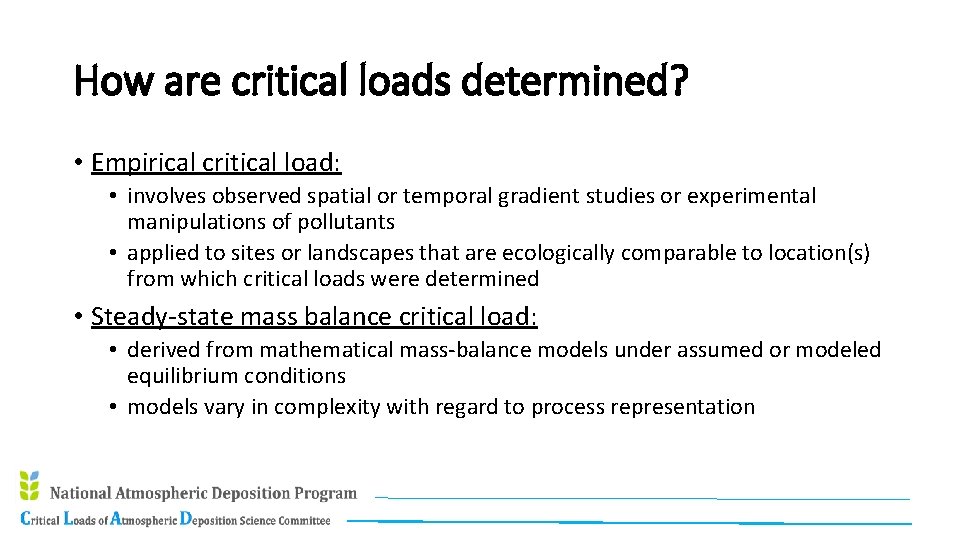 How are critical loads determined?

• Empirical critical load:
  • involves observed spatial or temporal gradient studies or experimental manipulations of pollutants
  • applied to sites or landscapes that are ecologically comparable to location(s) from which critical loads were determined

• Steady-state mass balance critical load:
  • derived from mathematical mass-balance models under assumed or modeled equilibrium conditions
  • models vary in complexity with regard to process representation

National Atmospheric Deposition Program
Critical Loads of Atmospheric Deposition Science Committee